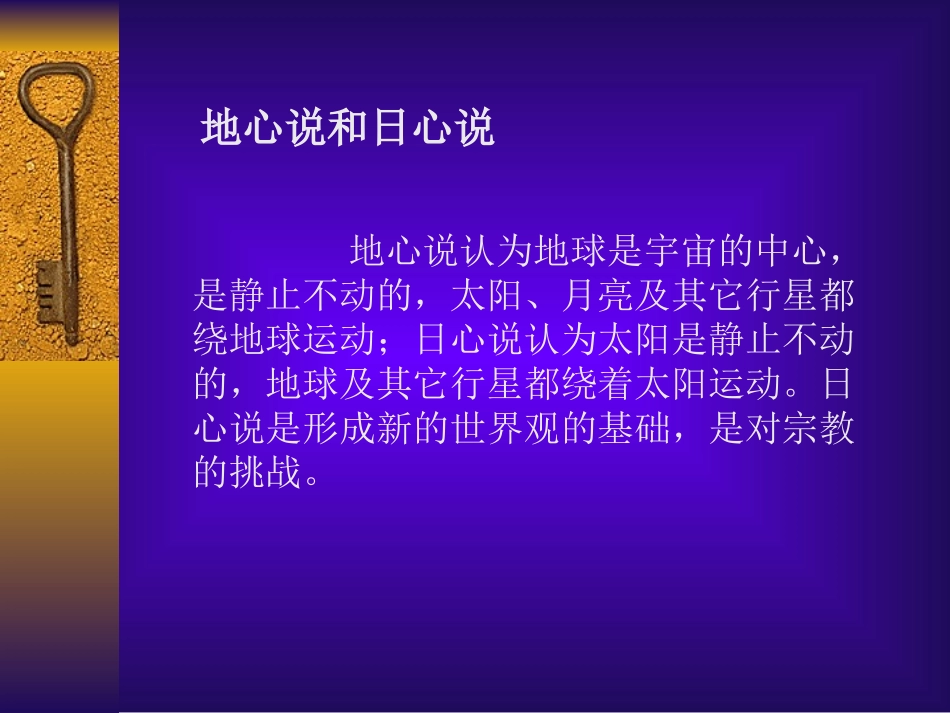 地心说和日心说

地心说认为地球是宇宙的中心，是静止不动的，太阳、月亮及其它行星都绕地球运动；日心说认为太阳是静止不动的，地球及其它行星都绕着太阳运动。日心说是形成新的世界观的基础，是对宗教的挑战。